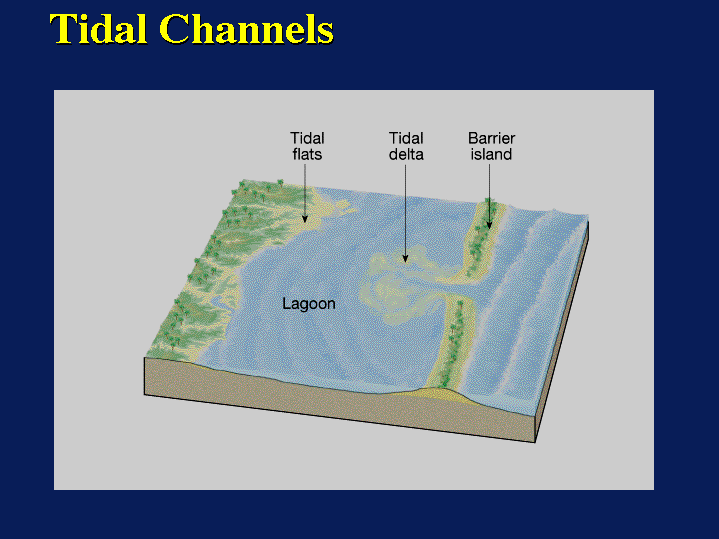 Tidal Channels

Tidal flats

Tidal delta

Barrier island

Lagoon